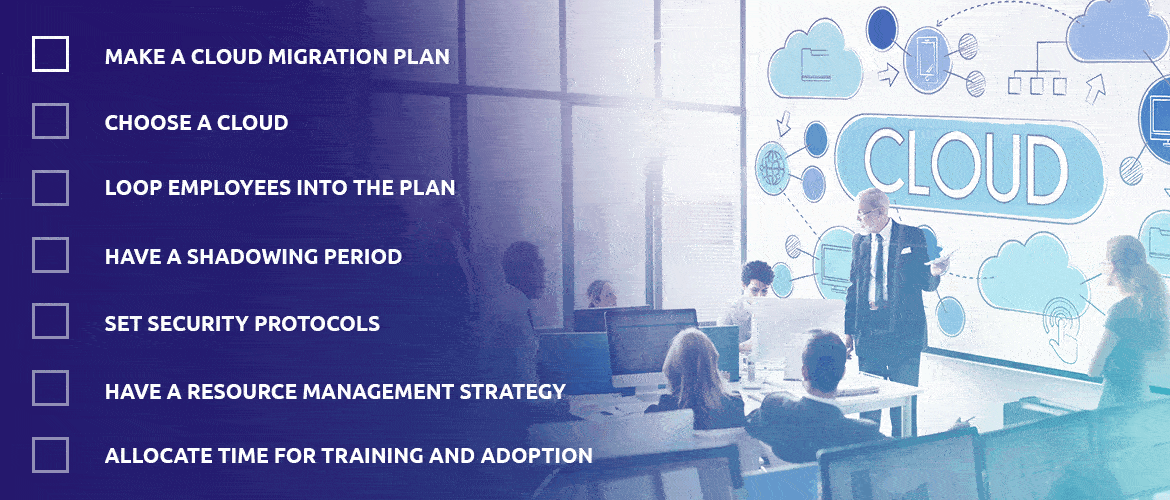 MAKE A CLOUD MIGRATION PLAN

CHOOSE A CLOUD

LOOP EMPLOYEES INTO THE PLAN

HAVE A SHADOWING PERIOD

SET SECURITY PROTOCOLS

HAVE A RESOURCE MANAGEMENT STRATEGY

ALLOCATE TIME FOR TRAINING AND ADOPTION

CLOUD